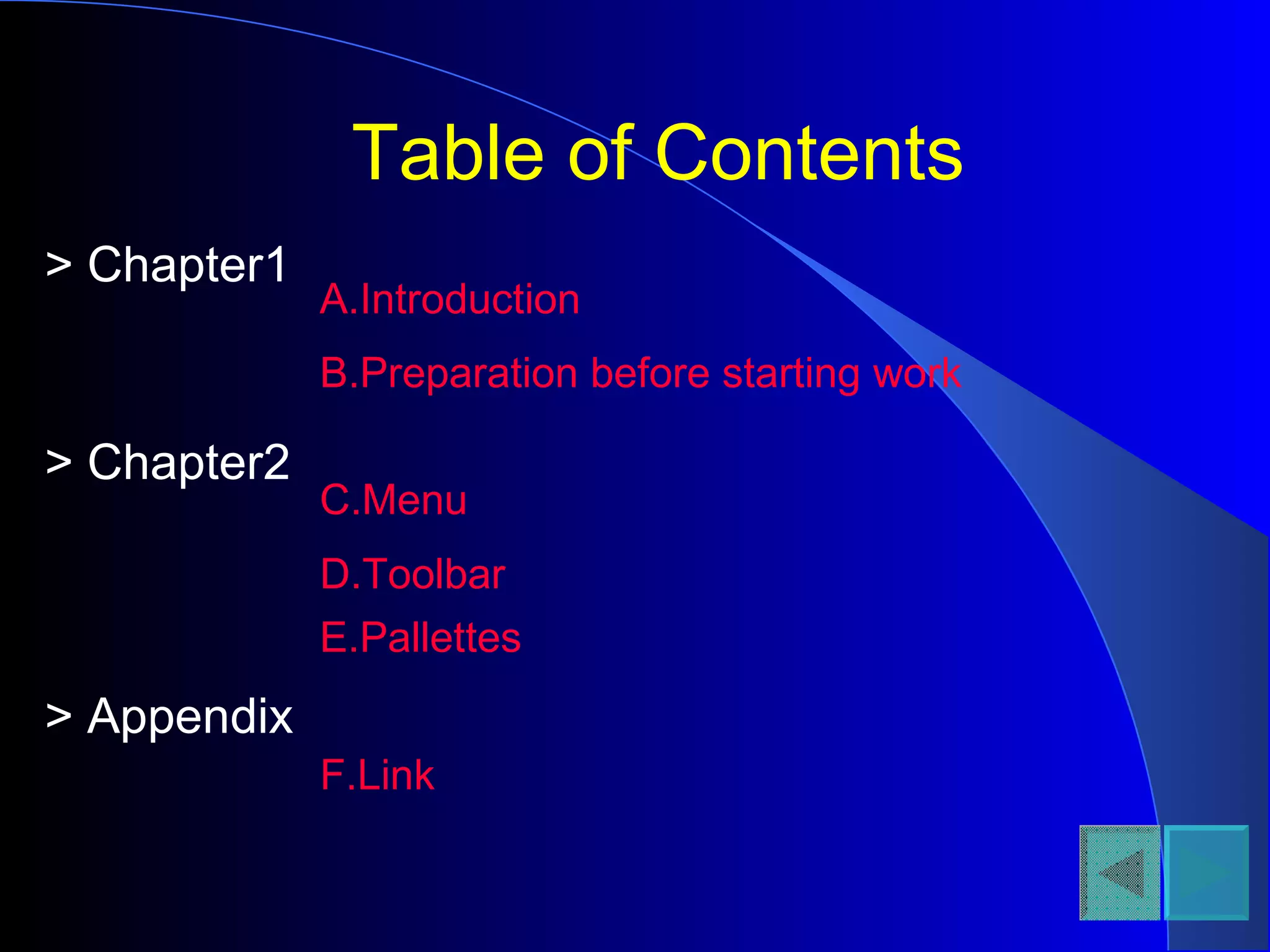 Table of Contents

> Chapter1

A.Introduction

B.Preparation before starting work

> Chapter2

C.Menu

D.Toolbar

E.Pallettes

> Appendix

F.Link